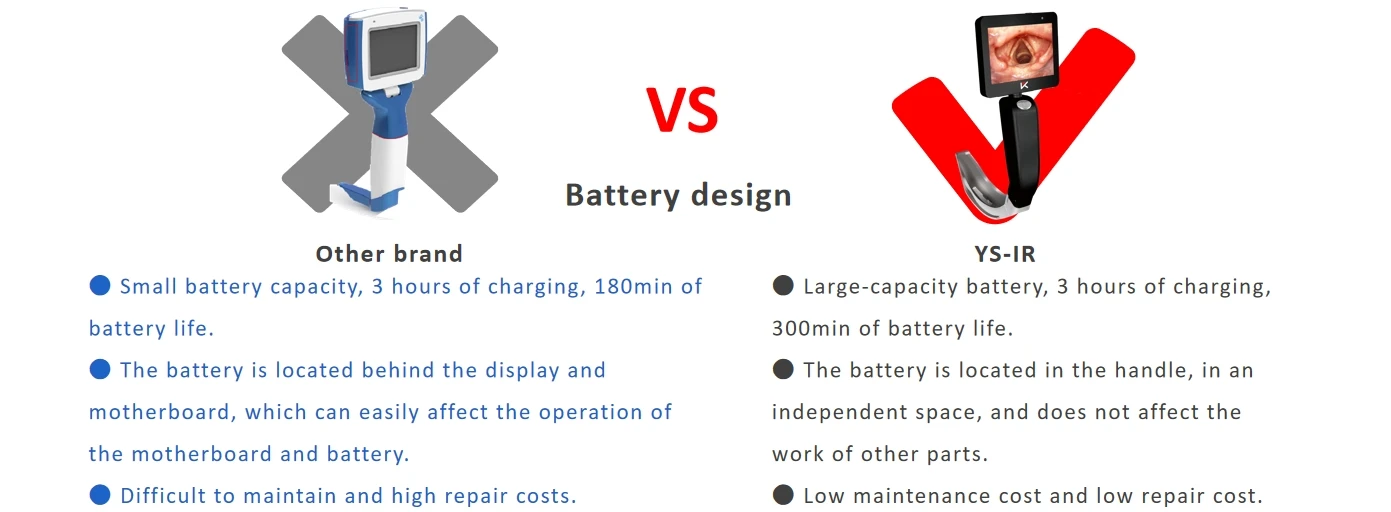 VS

Battery design

Other brand

● Small battery capacity, 3 hours of charging, 180min of battery life.

● The battery is located behind the display and motherboard, which can easily affect the operation of the motherboard and battery.

● Difficult to maintain and high repair costs.

YS-IR

● Large-capacity battery, 3 hours of charging, 300min of battery life.

● The battery is located in the handle, in an independent space, and does not affect the work of other parts.

● Low maintenance cost and low repair cost.